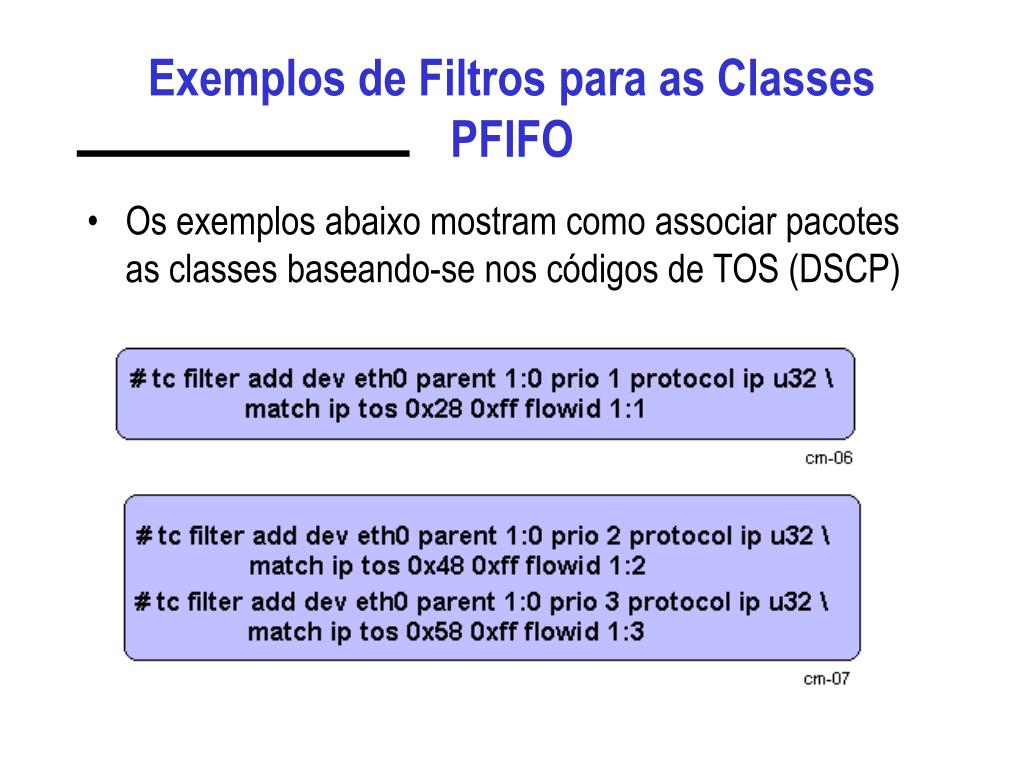 Exemplos de Filtros para as Classes PFIFO

• Os exemplos abaixo mostram como associar pacotes as classes baseando-se nos códigos de TOS (DSCP)

# tc filter add dev eth0 parent 1:0 prio 1 protocol ip u32 \
match ip tos 0x28 0xff flowid 1:1

cm-06

# tc filter add dev eth0 parent 1:0 prio 2 protocol ip u32 \
match ip tos 0x48 0xff flowid 1:2
# tc filter add dev eth0 parent 1:0 prio 3 protocol ip u32 \
match ip tos 0x58 0xff flowid 1:3

cm-07